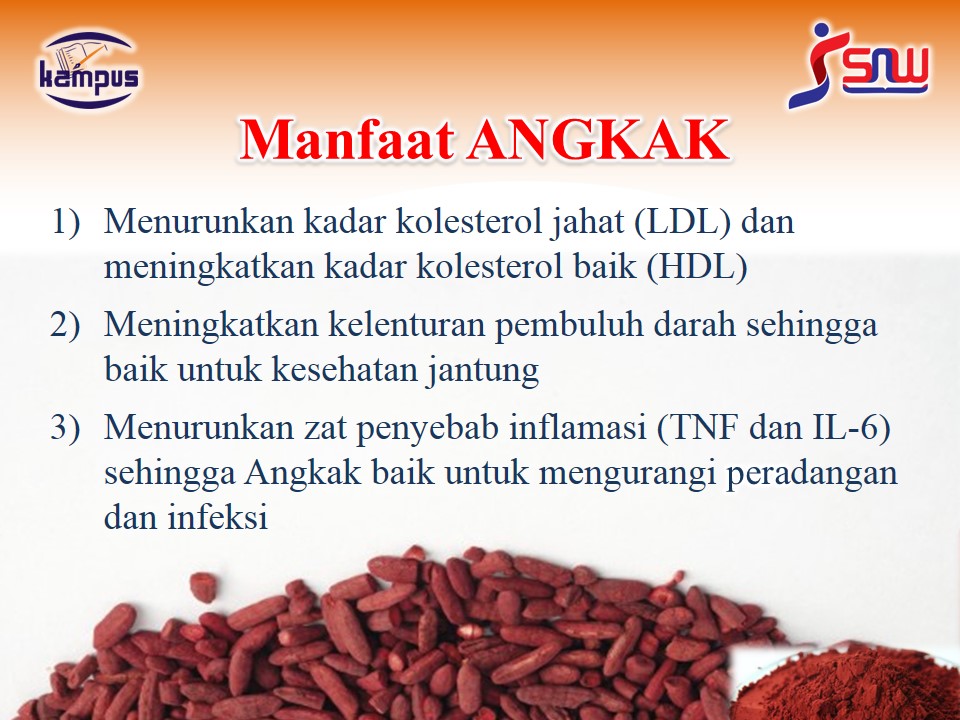 kampus

SNW

Manfaat ANGKAK

1) Menurunkan kadar kolesterol jahat (LDL) dan meningkatkan kadar kolesterol baik (HDL)

2) Meningkatkan kelenturan pembuluh darah sehingga baik untuk kesehatan jantung

3) Menurunkan zat penyebab inflamasi (TNF dan IL-6) sehingga Angkak baik untuk mengurangi peradangan dan infeksi